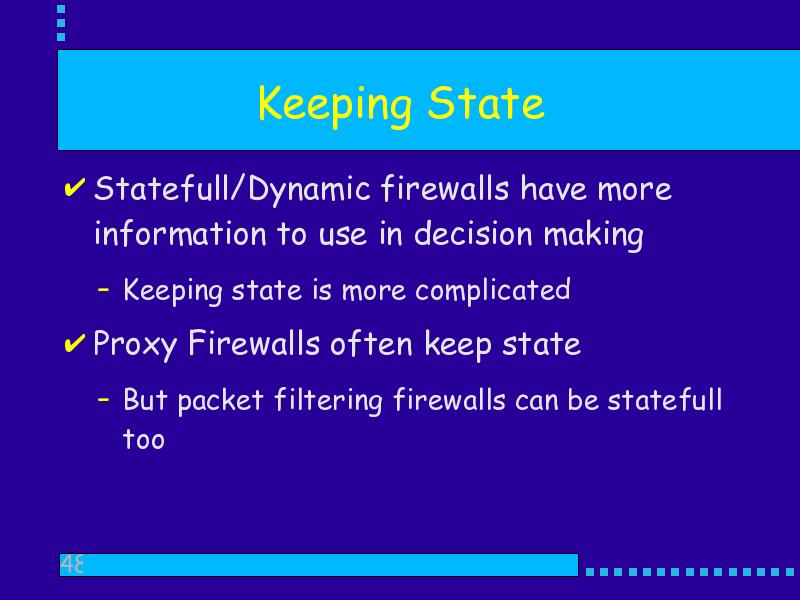 Keeping State

✔ Statefull/Dynamic firewalls have more information to use in decision making

– Keeping state is more complicated

✔ Proxy Firewalls often keep state

– But packet filtering firewalls can be statefull too

48